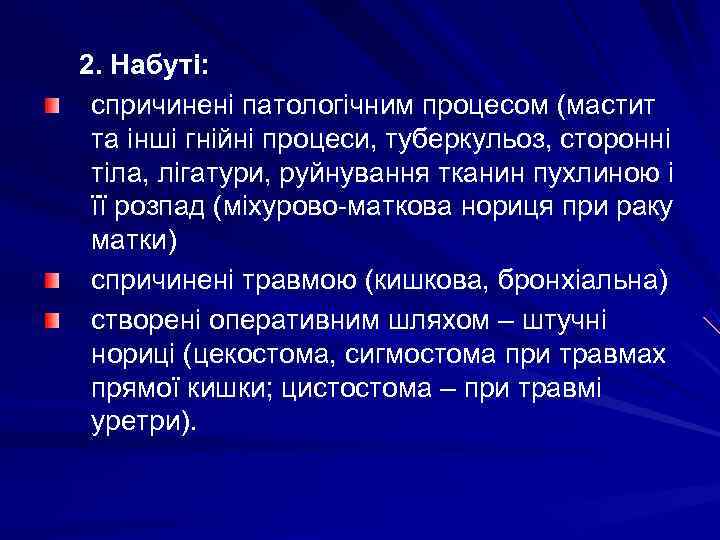 2. Набуті:

спричинені патологічним процесом (мастит та інші гнійні процеси, туберкульоз, сторонні тіла, лігатури, руйнування тканин пухлиною і її розпад (міхурово-маткова нориця при раку матки)

спричинені травмою (кишкова, бронхіальна)

створені оперативним шляхом – штучні нориці (цекостома, сигмостома при травмах прямої кишки; цистостома – при травмі уретри).